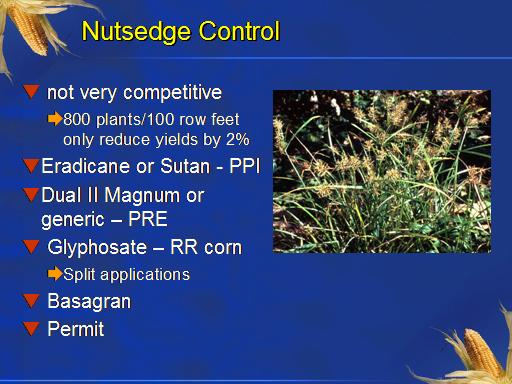 Nutsedge Control

not very competitive

800 plants/100 row feet only reduce yields by 2%

Eradicane or Sutan - PPI

Dual II Magnum or generic – PRE

Glyphosate – RR corn

Split applications

Basagran

Permit